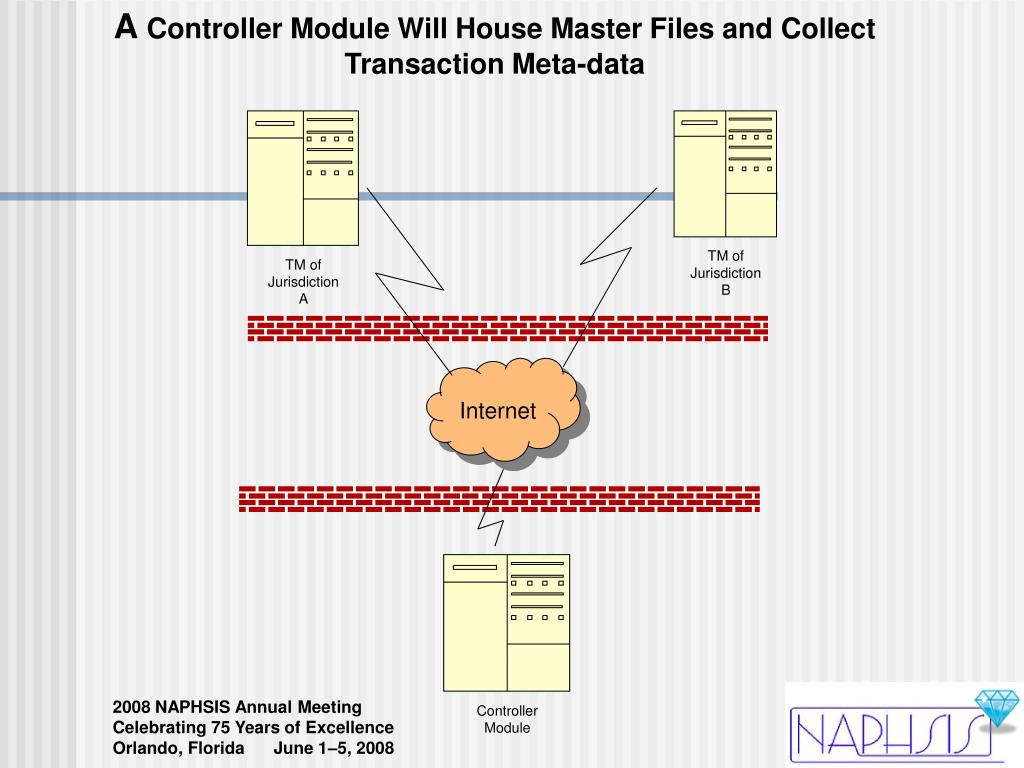 A Controller Module Will House Master Files and Collect Transaction Meta-data

TM of Jurisdiction A

TM of Jurisdiction B

Internet

Controller Module

2008 NAPHSIS Annual Meeting
Celebrating 75 Years of Excellence
Orlando, Florida June 1–5, 2008

NAPHSIS